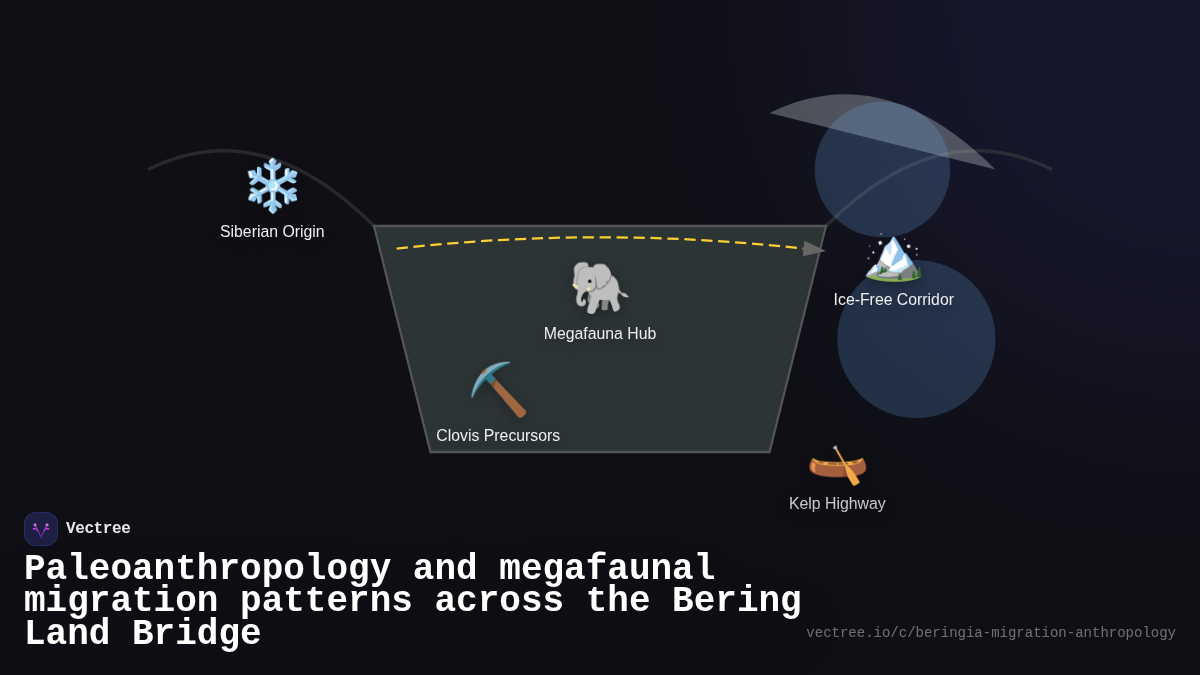 Siberian Origin

Megafauna Hub

Ice-Free Corridor

Clovis Precursors

Kelp Highway

Vectree

Paleoanthropology and megafaunal migration patterns across the Bering Land Bridge

vectree.io/c/beringia-migration-anthropology